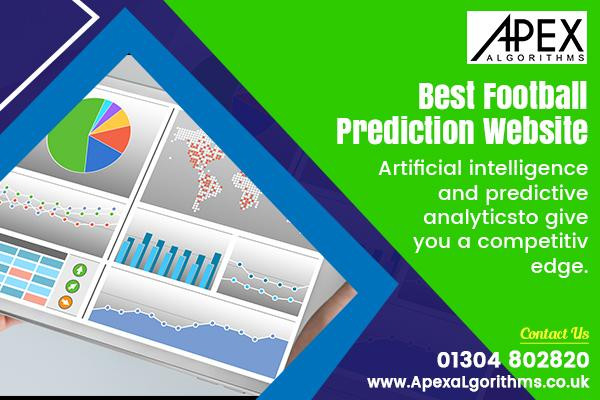 APEX
ALGORITHMS

Best Football Prediction Website

Artificial intelligence and predictive analyticsto give you a competitiv edge.

Contact Us

01304 802820

www.ApexaLgorithms.co.uk